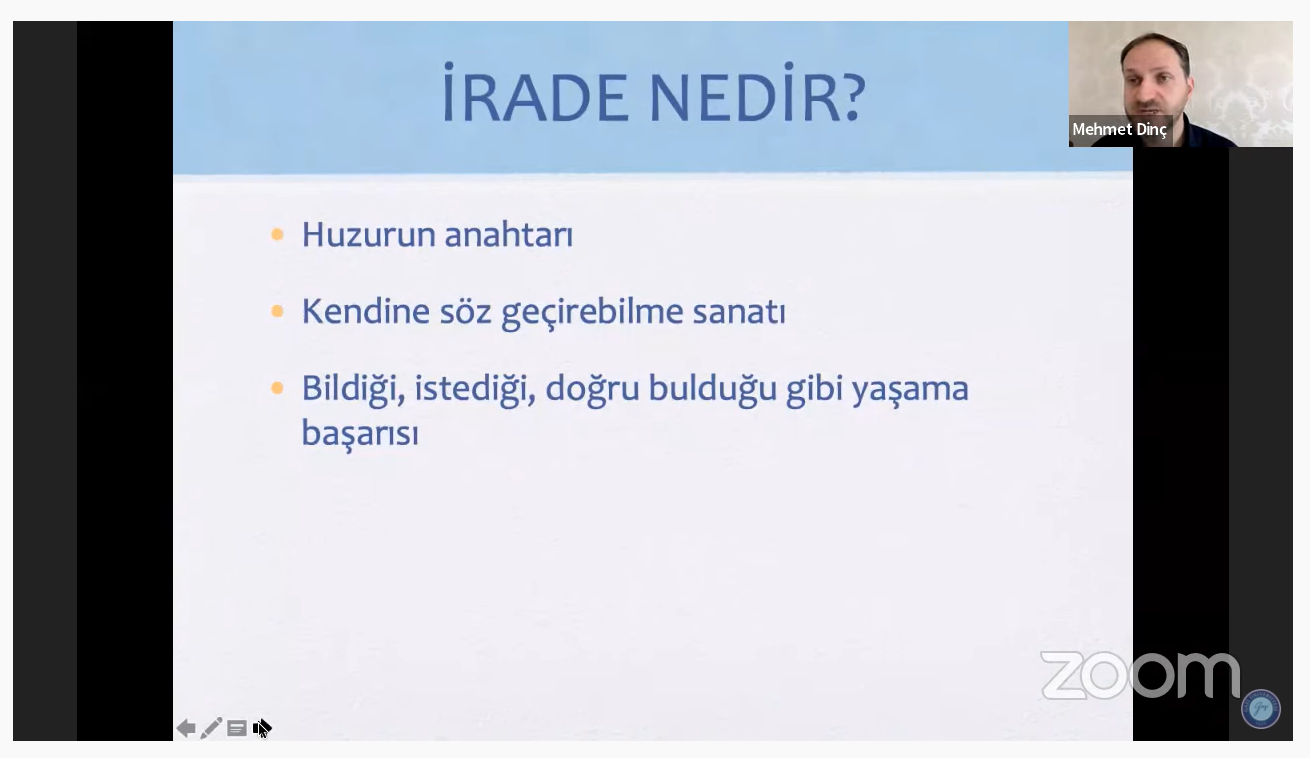 İRADE NEDİR?

Mehmet Dinç

• Huzurun anahtarı

• Kendine söz geçirebilme sanatı

• Bildiği, istediği, doğru bulduğu gibi yaşama başarısı

zoom